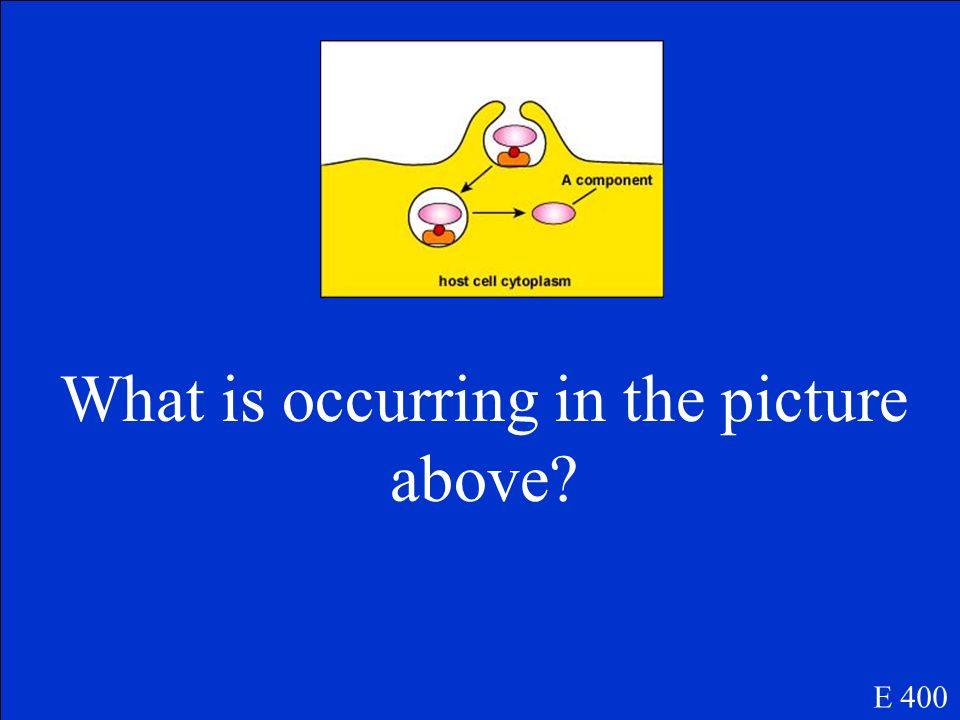 A component

host cell cytoplasm

What is occurring in the picture above?

E 400